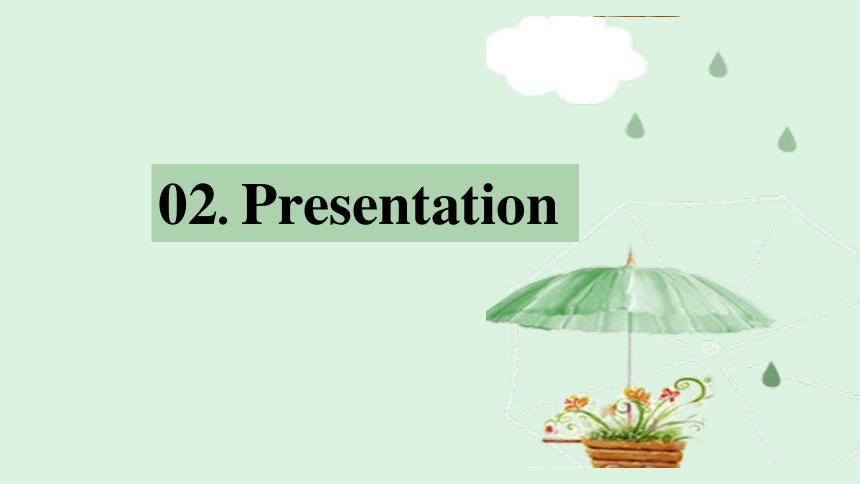 02. Presentation